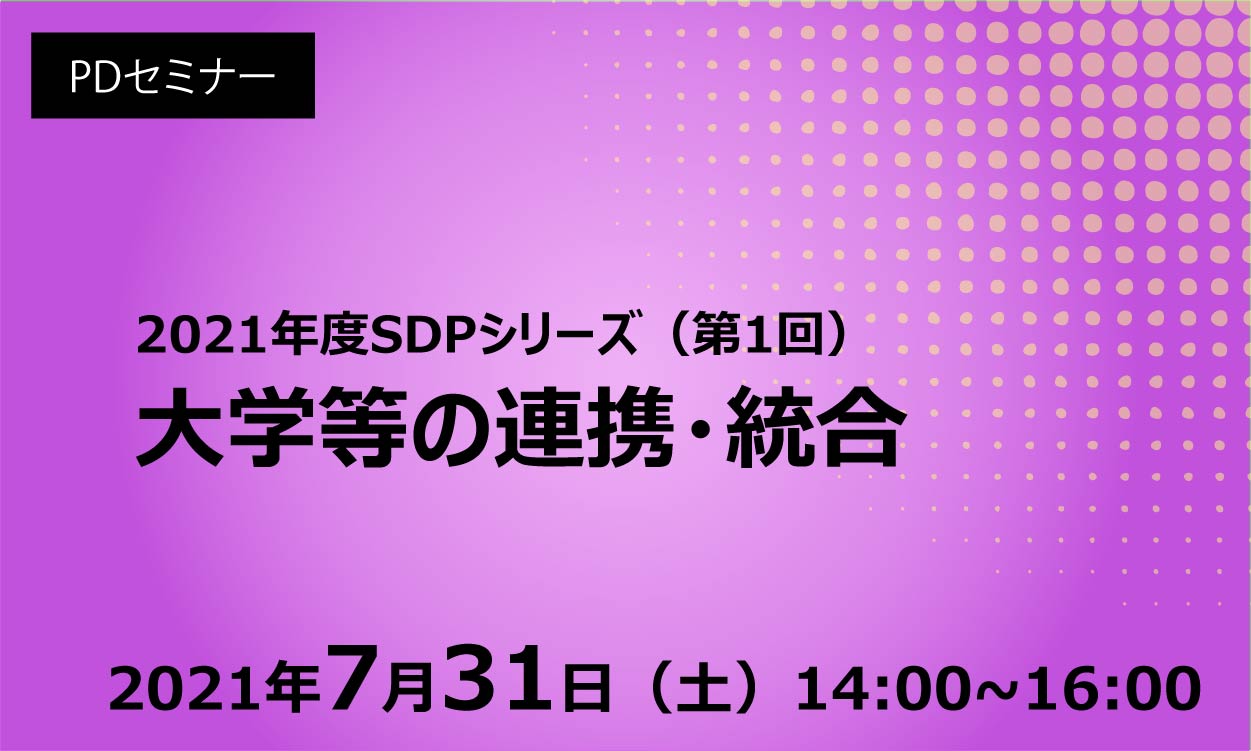 PDセミナー

2021年度SDPシリーズ（第1回）
大学等の連携・統合

2021年7月31日（土）14:00~16:00